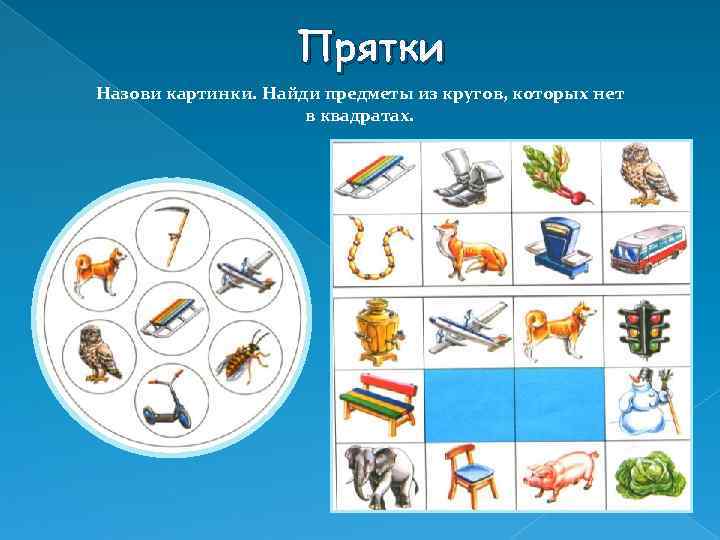 Прятки

Назови картинки. Найди предметы из кругов, которых нет в квадратах.